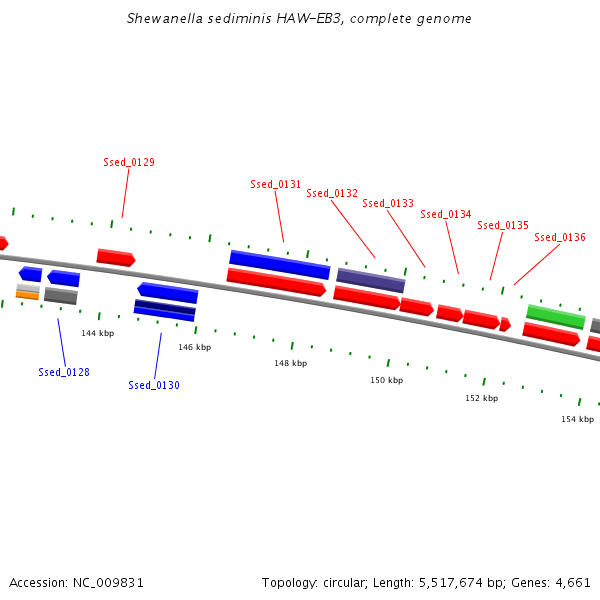 Shewanella sediminis HAW-EB3, complete genome

Ssed_0129

Ssed_0131

Ssed_0132

Ssed_0133

Ssed_0134

Ssed_0135

Ssed_0136

144 kbp

146 kbp

148 kbp

150 kbp

152 kbp

154 kbp

Ssed_0128

Ssed_0130

Accession: NC_009831

Topology: circular; Length: 5,517,674 bp; Genes: 4,661